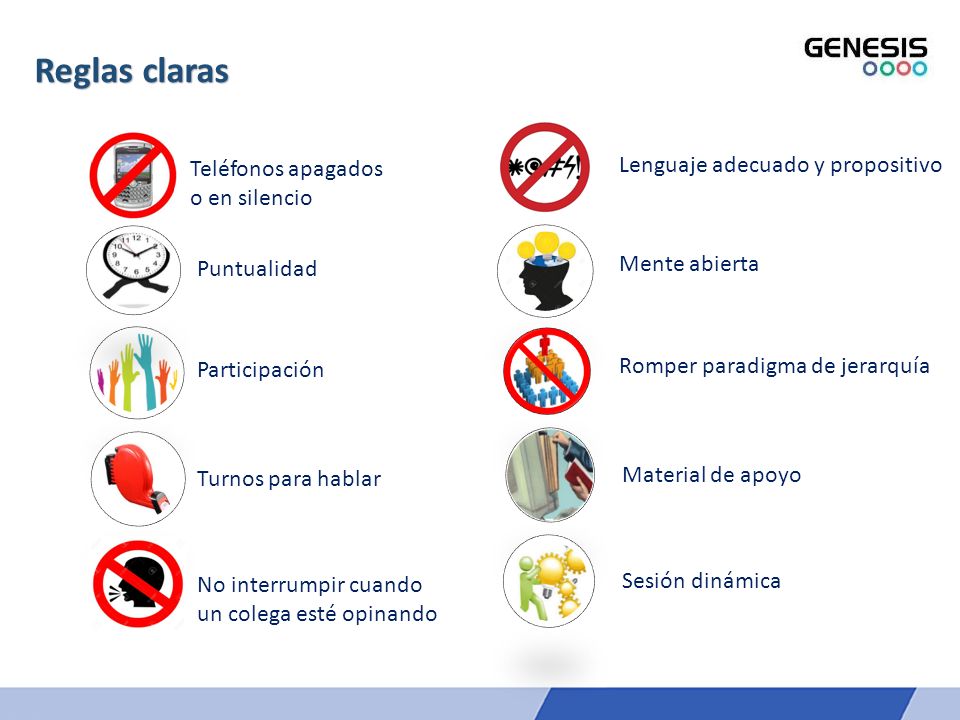 Reglas claras

GENESIS

Teléfonos apagados o en silencio

Puntualidad

Participación

Turnos para hablar

No interrumpir cuando un colega esté opinando

Lenguaje adecuado y propositivo

Mente abierta

Romper paradigma de jerarquía

Material de apoyo

Sesión dinámica